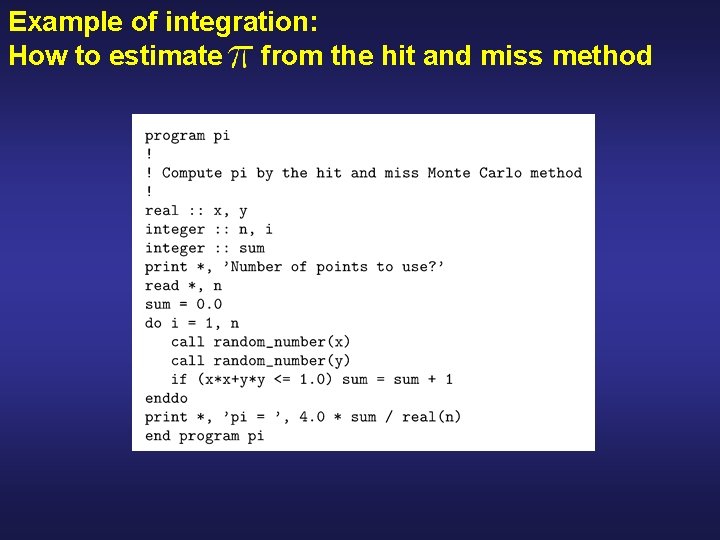 Example of integration:
How to estimate $\pi$ from the hit and miss method

program pi
!
! Compute pi by the hit and miss Monte Carlo method
!
real :: x, y
integer :: n, i
integer :: sum
print *, 'Number of points to use?'
read *, n
sum = 0.0
do i = 1, n
   call random_number(x)
   call random_number(y)
   if (x*x+y*y <= 1.0) sum = sum + 1
enddo
print *, 'pi = ', 4.0 * sum / real(n)
end program pi